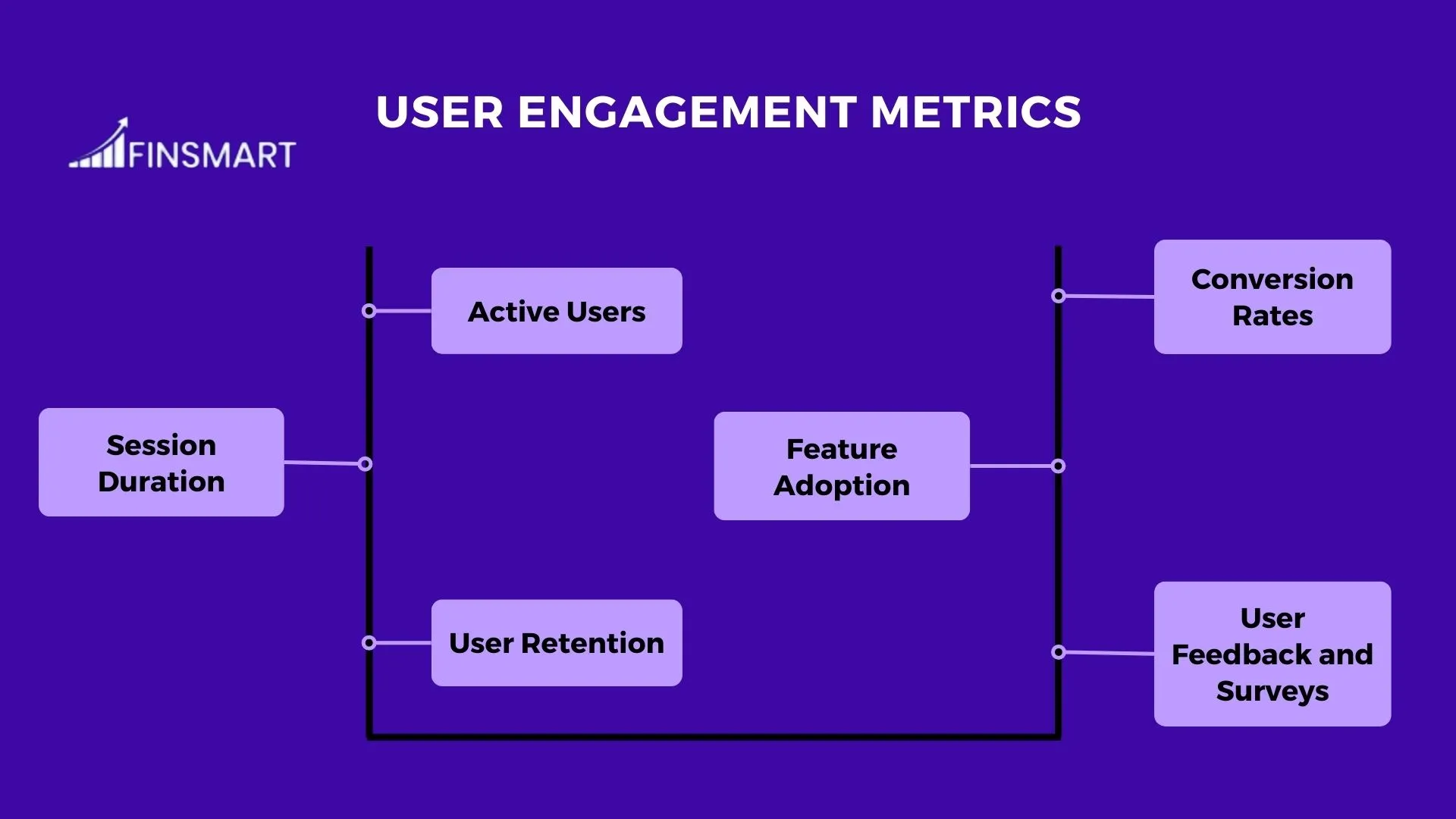 USER ENGAGEMENT METRICS

FINSMART

Active Users

Conversion Rates

Session Duration

Feature Adoption

User Retention

User Feedback and Surveys